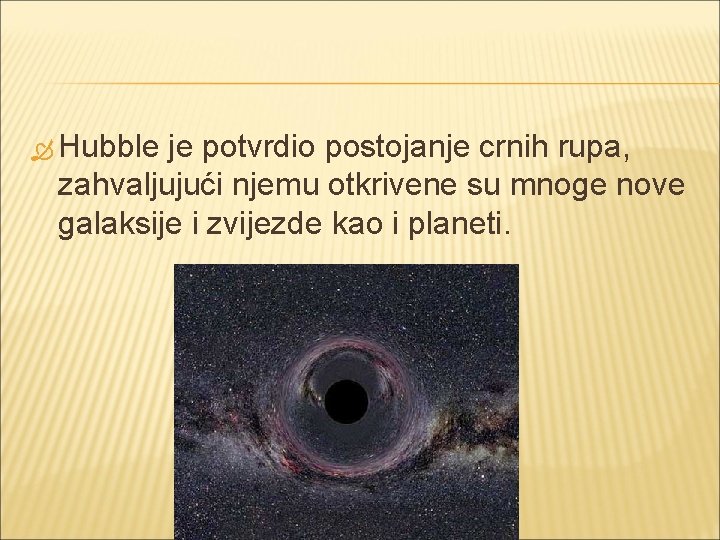 Hubble je potvrdio postojanje crnih rupa, zahvaljujući njemu otkrivene su mnoge nove galaksije i zvijezde kao i planeti.